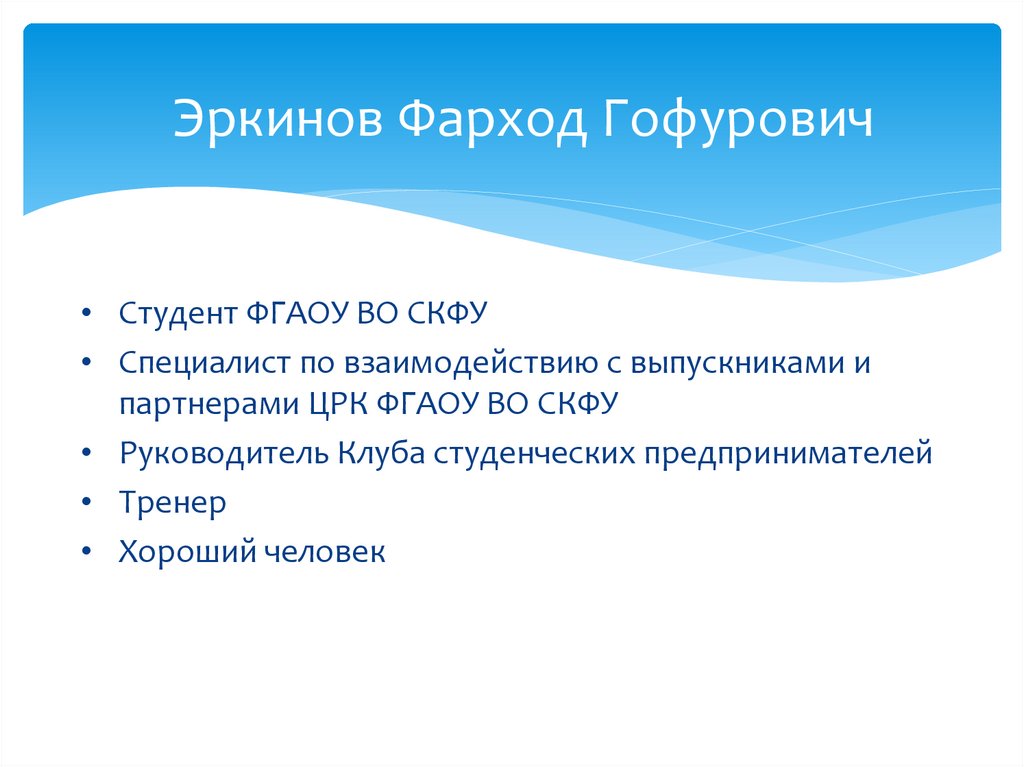 Эркинов Фарход Гофурович

• Студент ФГАОУ ВО СКФУ
• Специалист по взаимодействию с выпускниками и партнерами ЦРК ФГАОУ ВО СКФУ
• Руководитель Клуба студенческих предпринимателей
• Тренер
• Хороший человек